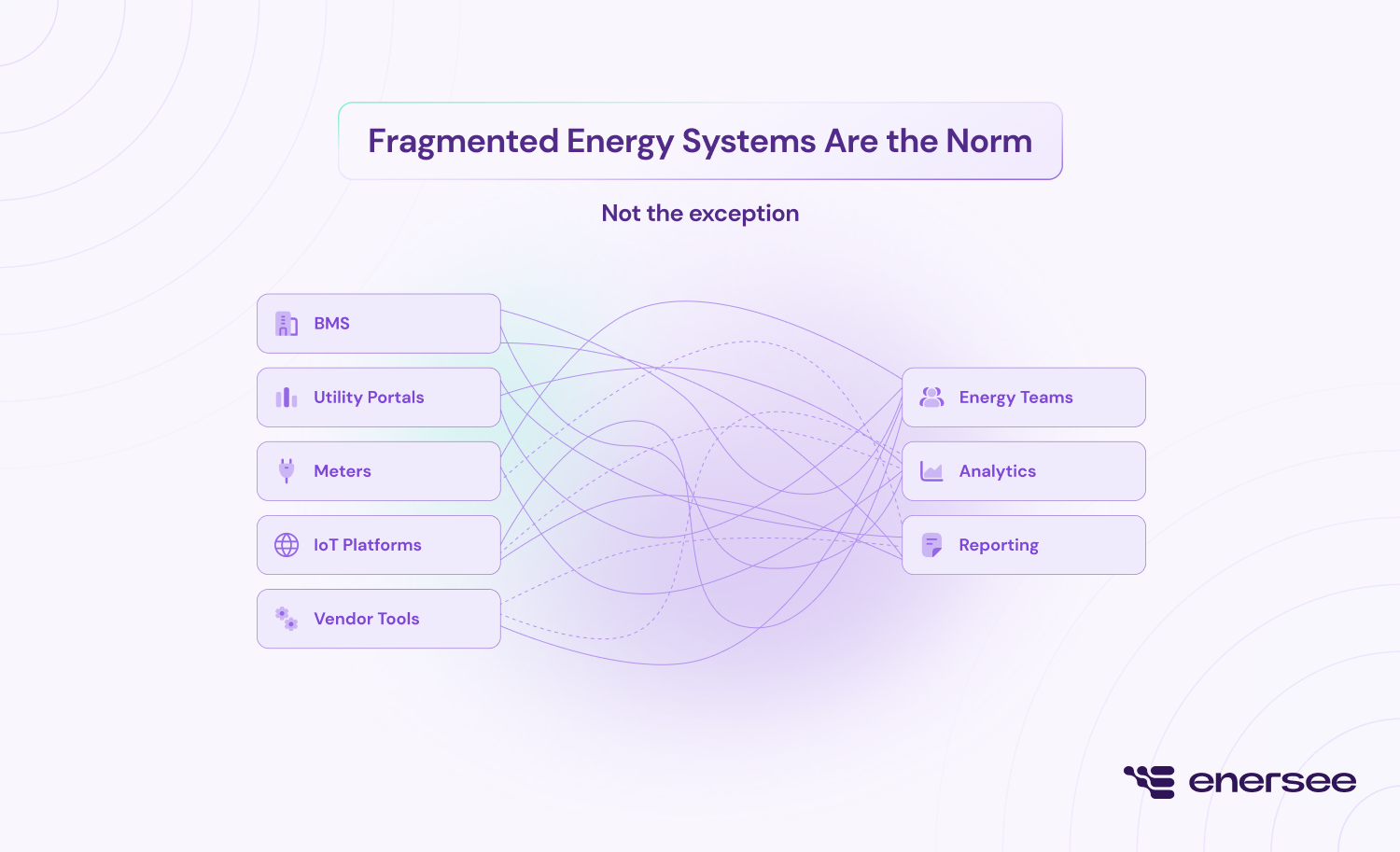 Fragmented Energy Systems Are the Norm

Not the exception

BMS

Utility Portals

Meters

IoT Platforms

Vendor Tools

Energy Teams

Analytics

Reporting

enersee